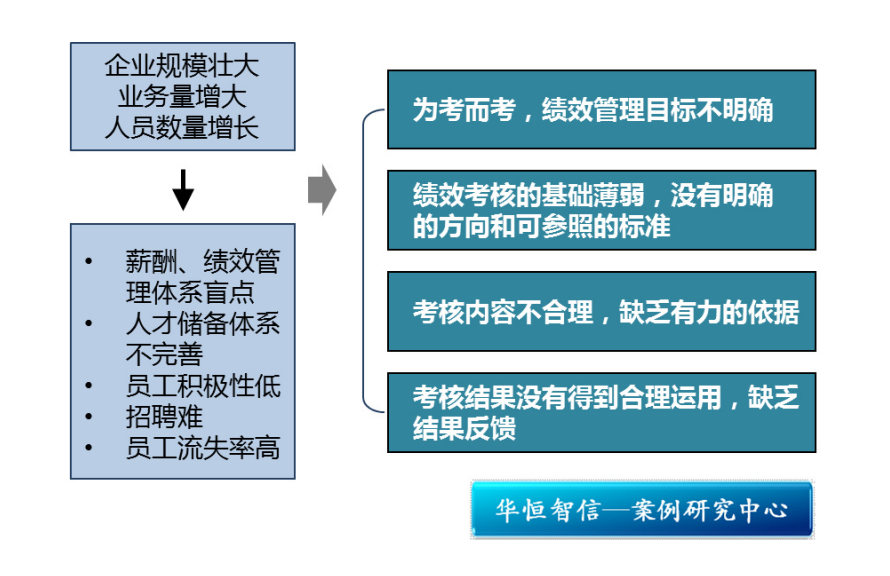 企业规模壮大
业务量增大
人员数量增长

• 薪酬、绩效管理体系盲点
• 人才储备体系不完善
• 员工积极性低
• 招聘难
• 员工流失率高

为考而考，绩效管理目标不明确

绩效考核的基础薄弱，没有明确的方向和可参照的标准

考核内容不合理，缺乏有力的依据

考核结果没有得到合理运用，缺乏结果反馈

华恒智信—案例研究中心